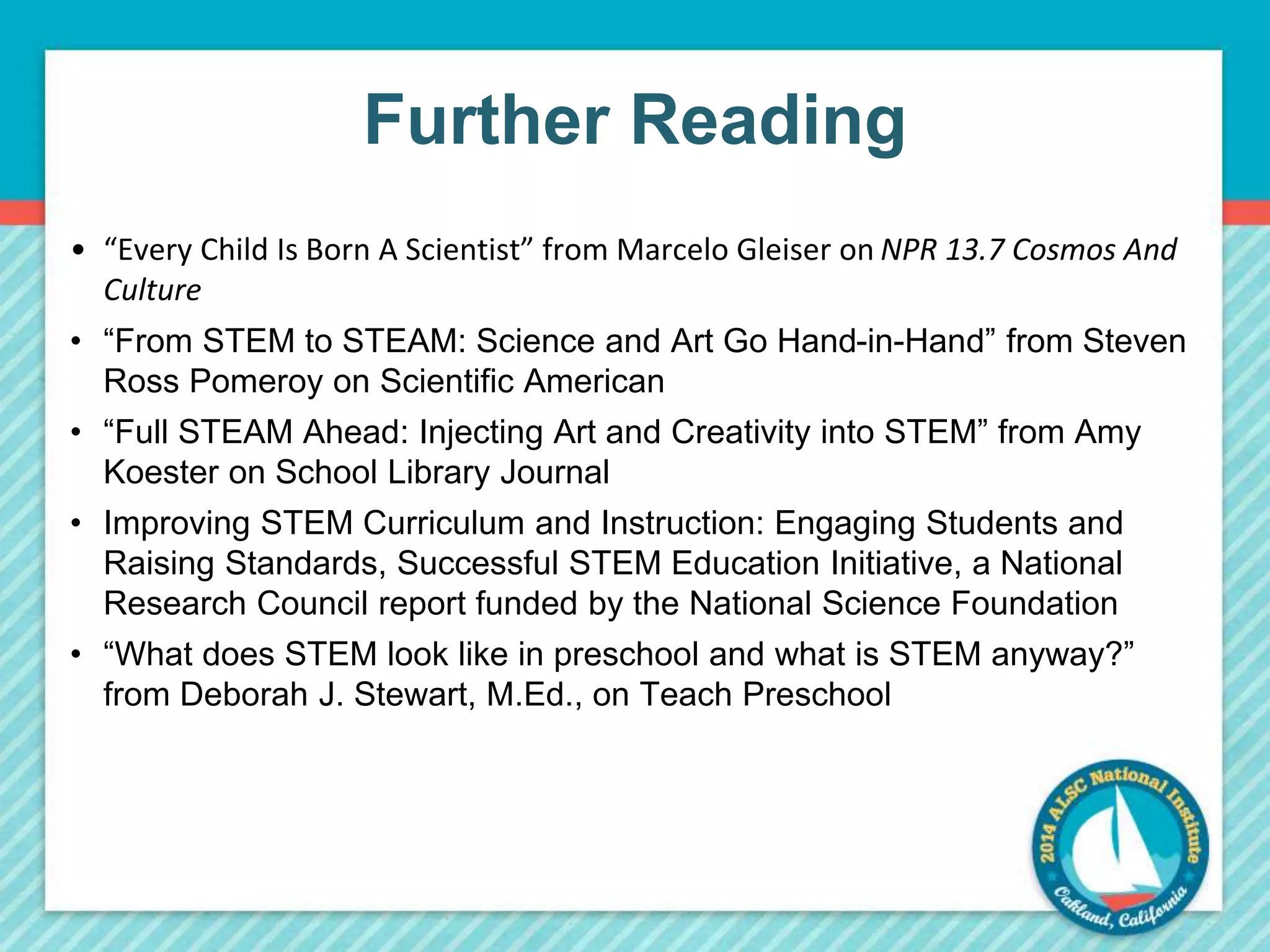 Further Reading

• “Every Child Is Born A Scientist” from Marcelo Gleiser on NPR 13.7 Cosmos And Culture

• “From STEM to STEAM: Science and Art Go Hand-in-Hand” from Steven Ross Pomeroy on Scientific American

• “Full STEAM Ahead: Injecting Art and Creativity into STEM” from Amy Koester on School Library Journal

• Improving STEM Curriculum and Instruction: Engaging Students and Raising Standards, Successful STEM Education Initiative, a National Research Council report funded by the National Science Foundation

• “What does STEM look like in preschool and what is STEM anyway?” from Deborah J. Stewart, M.Ed., on Teach Preschool

2014 ALSC National Institute
Oakland, California